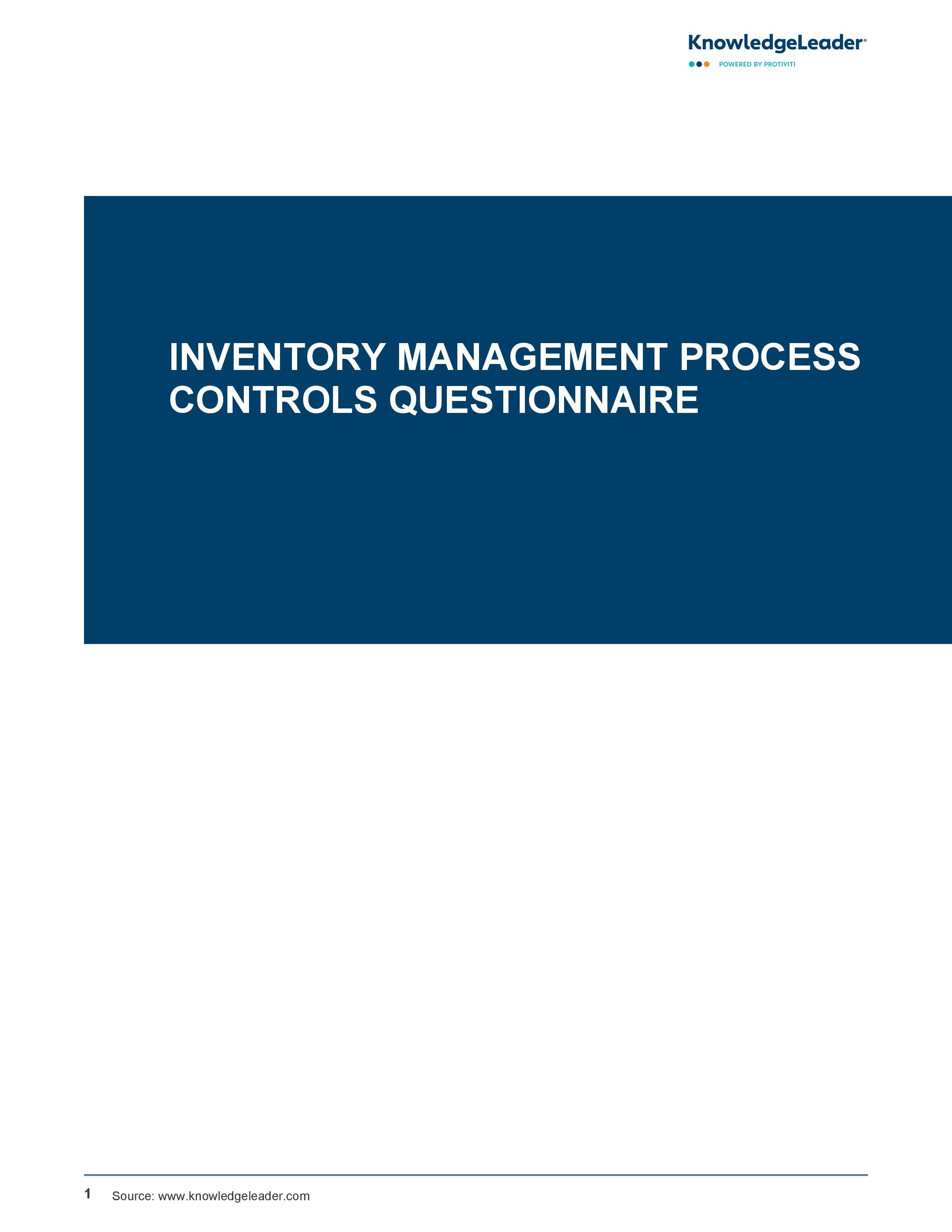 KnowledgeLeader®
POWERED BY PROTIVITI

INVENTORY MANAGEMENT PROCESS CONTROLS QUESTIONNAIRE

1 Source: www.knowledgeleader.com